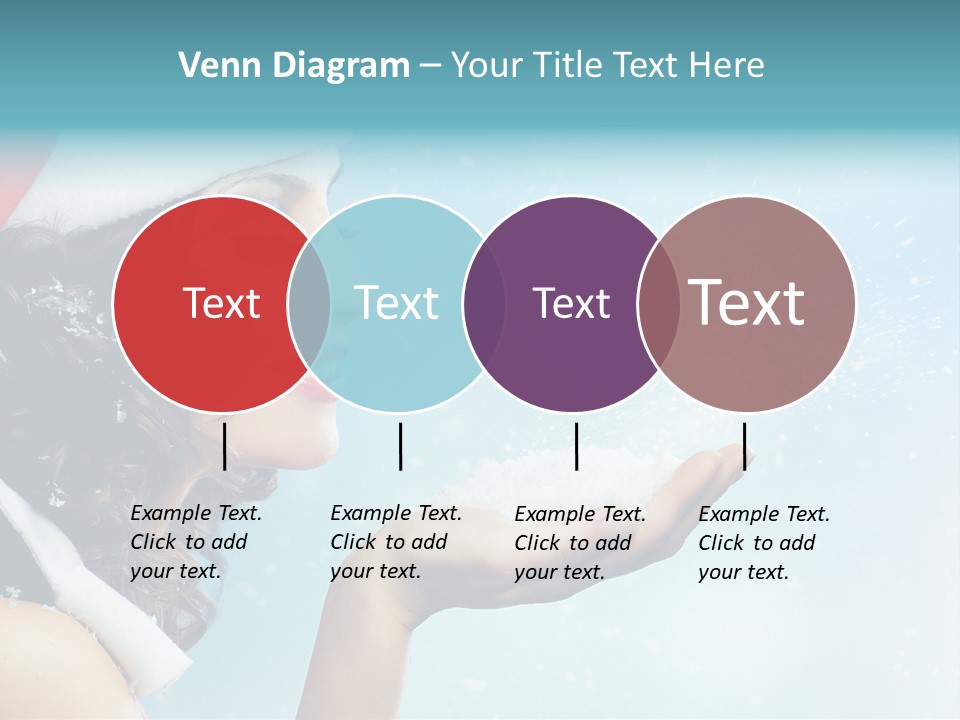 Venn Diagram – Your Title Text Here

Text

Text

Text

Text

Example Text. Click to add your text.

Example Text. Click to add your text.

Example Text. Click to add your text.

Example Text. Click to add your text.